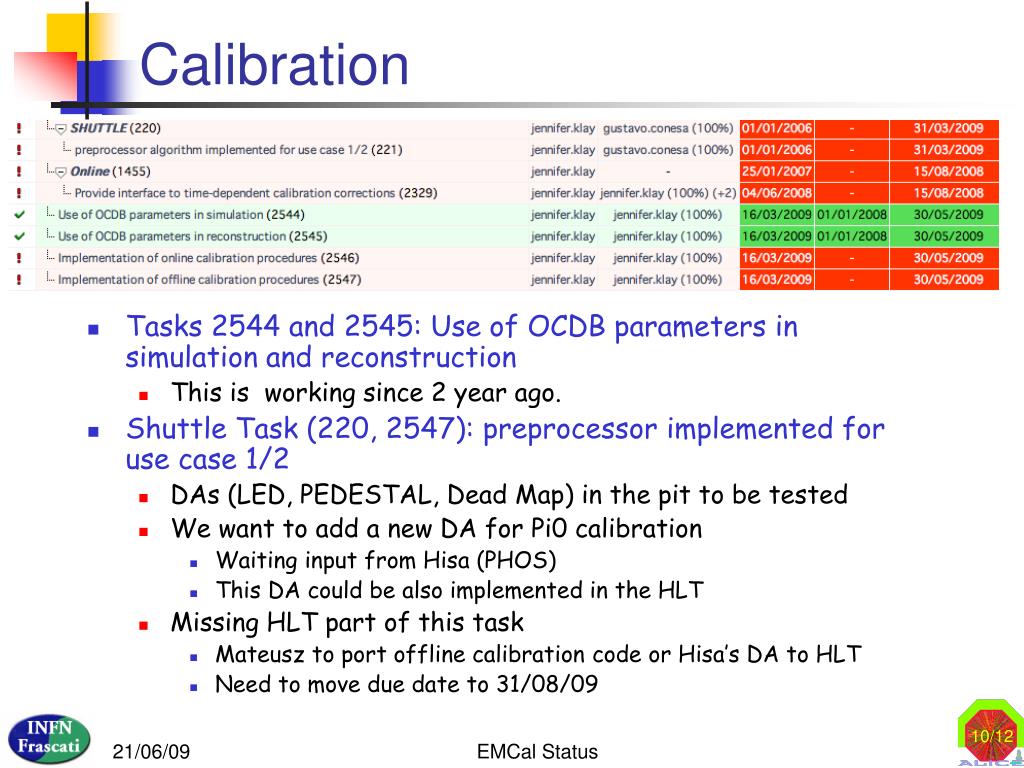 Calibration

| | | | | | | |
|---|---|---|---|---|---|---|
| ! | SHUTTLE (220) | jennifer.klay | gustavo.conesa (100%) | 01/01/2006 | - | 31/03/2009 |
| ! | preprocessor algorithm implemented for use case 1/2 (221) | jennifer.klay | gustavo.conesa (100%) | 01/01/2006 | - | 31/03/2009 |
| ! | Online (1455) | jennifer.klay | - | 25/01/2007 | - | 15/08/2008 |
| ! | Provide interface to time-dependent calibration corrections (2329) | jennifer.klay | jennifer.klay (100%) (+2) | 04/06/2008 | - | 15/08/2008 |
| ✔ | Use of OCDB parameters in simulation (2544) | jennifer.klay | jennifer.klay (100%) | 16/03/2009 | 01/01/2008 | 30/05/2009 |
| ✔ | Use of OCDB parameters in reconstruction (2545) | jennifer.klay | jennifer.klay (100%) | 16/03/2009 | 01/01/2008 | 30/05/2009 |
| ! | Implementation of online calibration procedures (2546) | jennifer.klay | jennifer.klay (100%) | 16/03/2009 | - | 30/05/2009 |
| ! | Implementation of offline calibration procedures (2547) | jennifer.klay | jennifer.klay (100%) | 16/03/2009 | - | 30/05/2009 |

Tasks 2544 and 2545: Use of OCDB parameters in simulation and reconstruction
This is working since 2 year ago.
Shuttle Task (220, 2547): preprocessor implemented for use case 1/2
DAs (LED, PEDESTAL, Dead Map) in the pit to be tested
We want to add a new DA for Pi0 calibration
Waiting input from Hisa (PHOS)
This DA could be also implemented in the HLT
Missing HLT part of this task
Mateusz to port offline calibration code or Hisa's DA to HLT
Need to move due date to 31/08/09

INFN Frascati
21/06/09
EMCal Status
10/12